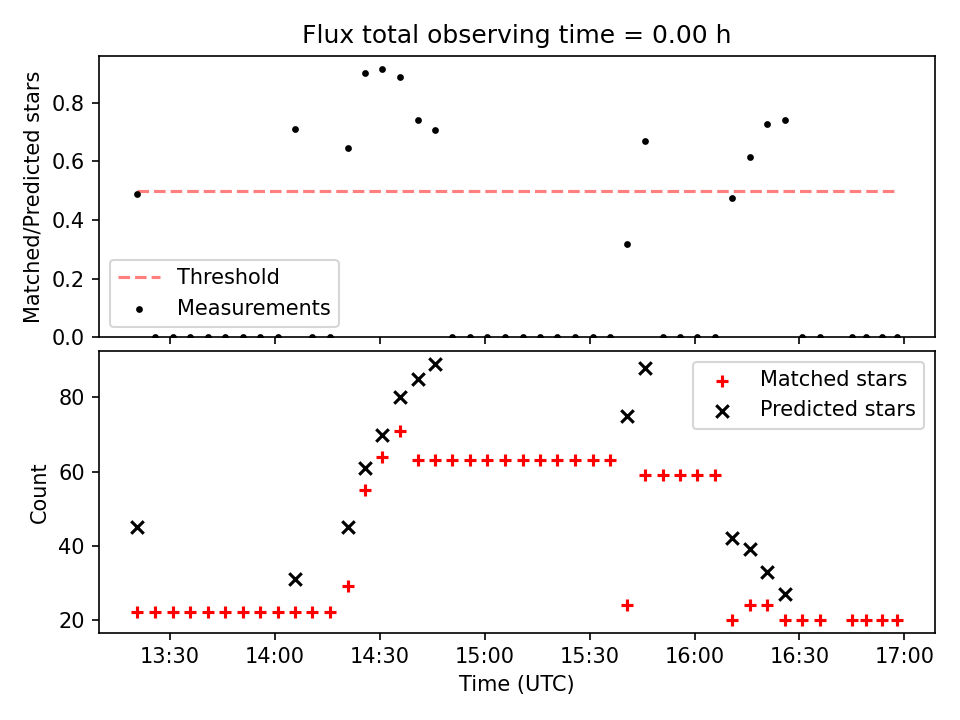 Flux total observing time = 0.00 h

Matched/Predicted stars

0.8
0.6
0.4
0.2
0.0

Threshold
Measurements

Count

80
60
40
20

Matched stars
Predicted stars

13:30
14:00
14:30
15:00
15:30
16:00
16:30
17:00

Time (UTC)